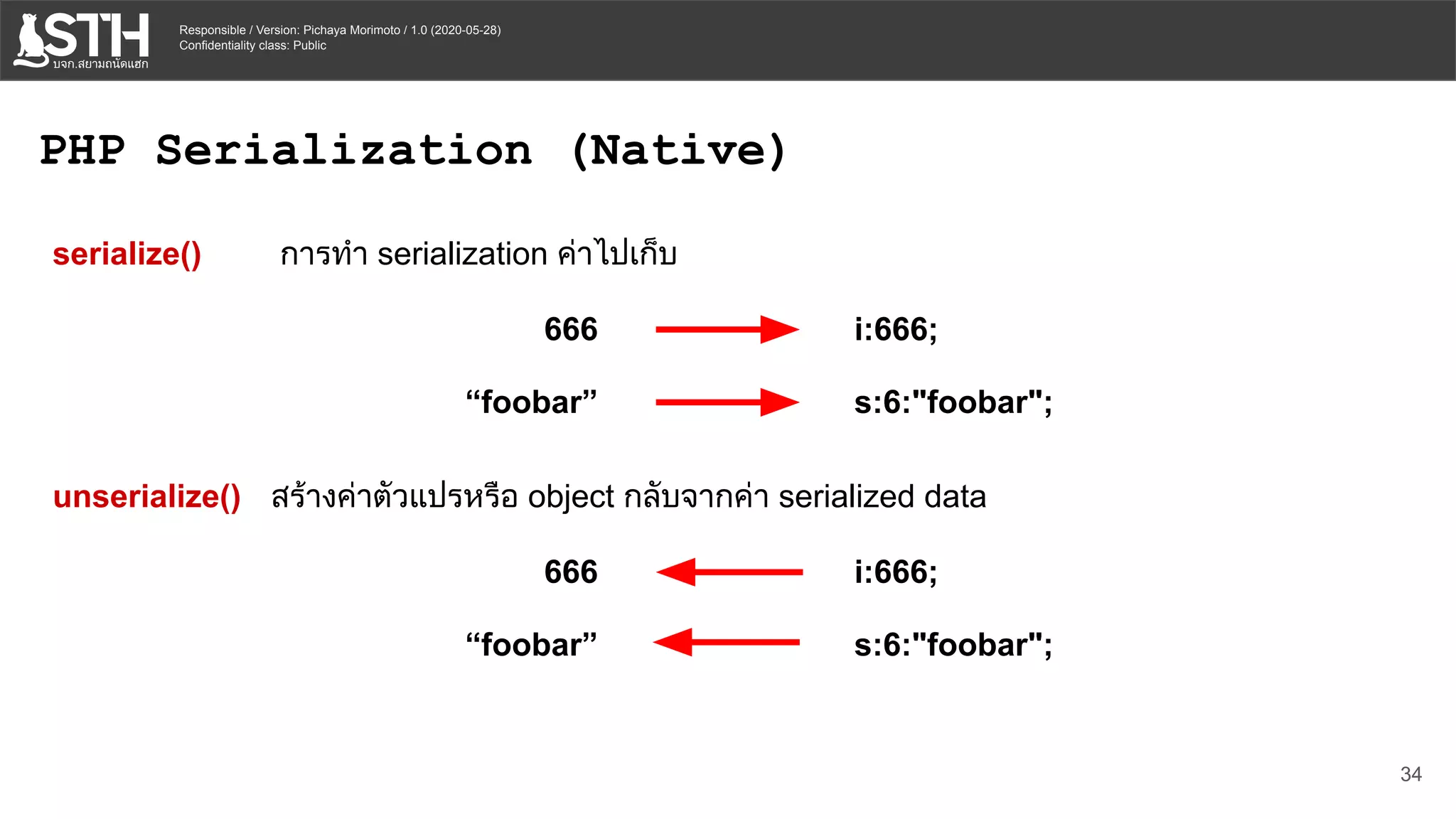 STH
บจก.สยามถนัดแฮก

Responsible / Version: Pichaya Morimoto / 1.0 (2020-05-28)
Confidentiality class: Public

PHP Serialization (Native)

serialize() การทำ serialization ค่าไปเก็บ

666 i:666;

“foobar” s:6:"foobar";

unserialize() สร้างค่าตัวแปรหรือ object กลับจากค่า serialized data

666 i:666;

“foobar” s:6:"foobar";

34